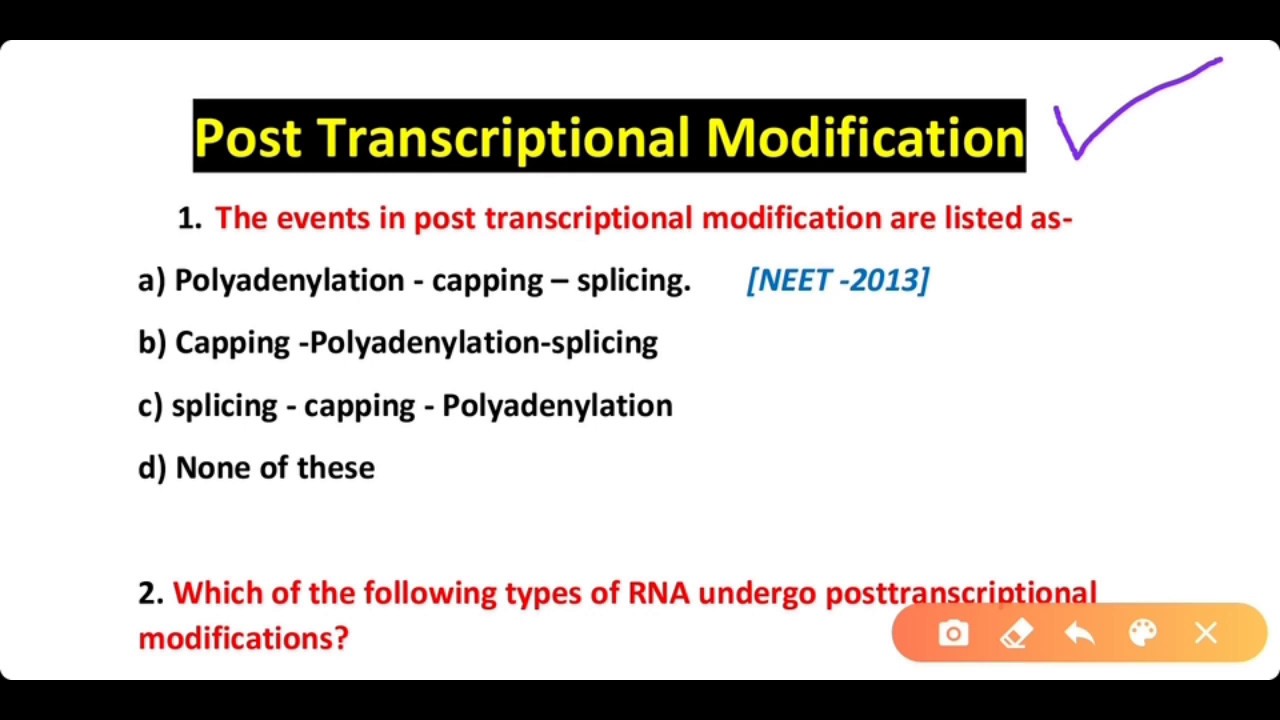 Post Transcriptional Modification

1. The events in post transcriptional modification are listed as-

a) Polyadenylation - capping – splicing. [NEET -2013]

b) Capping -Polyadenylation-splicing

c) splicing - capping - Polyadenylation

d) None of these

2. Which of the following types of RNA undergo posttranscriptional modifications?